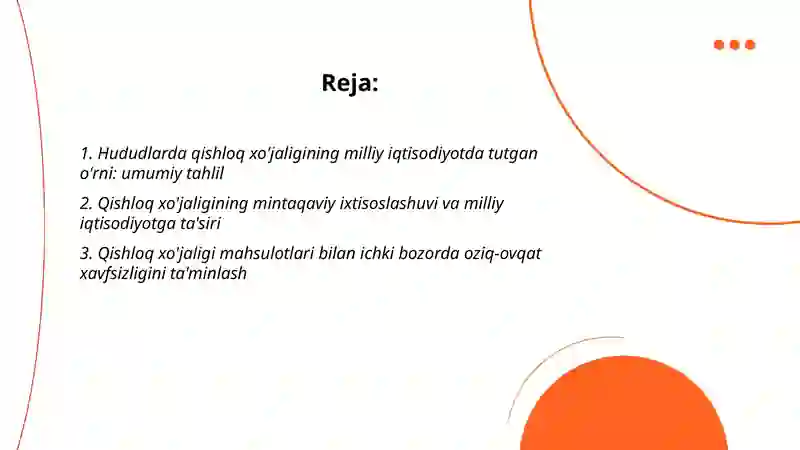 Reja:

1. Hududlarda qishloq xo'jaligining milliy iqtisodiyotda tutgan o'rni: umumiy tahlil

2. Qishloq xo'jaligining mintaqaviy ixtisoslashuvi va milliy iqtisodiyotga ta'siri

3. Qishloq xo'jaligi mahsulotlari bilan ichki bozorda oziq-ovqat xavfsizligini ta'minlash